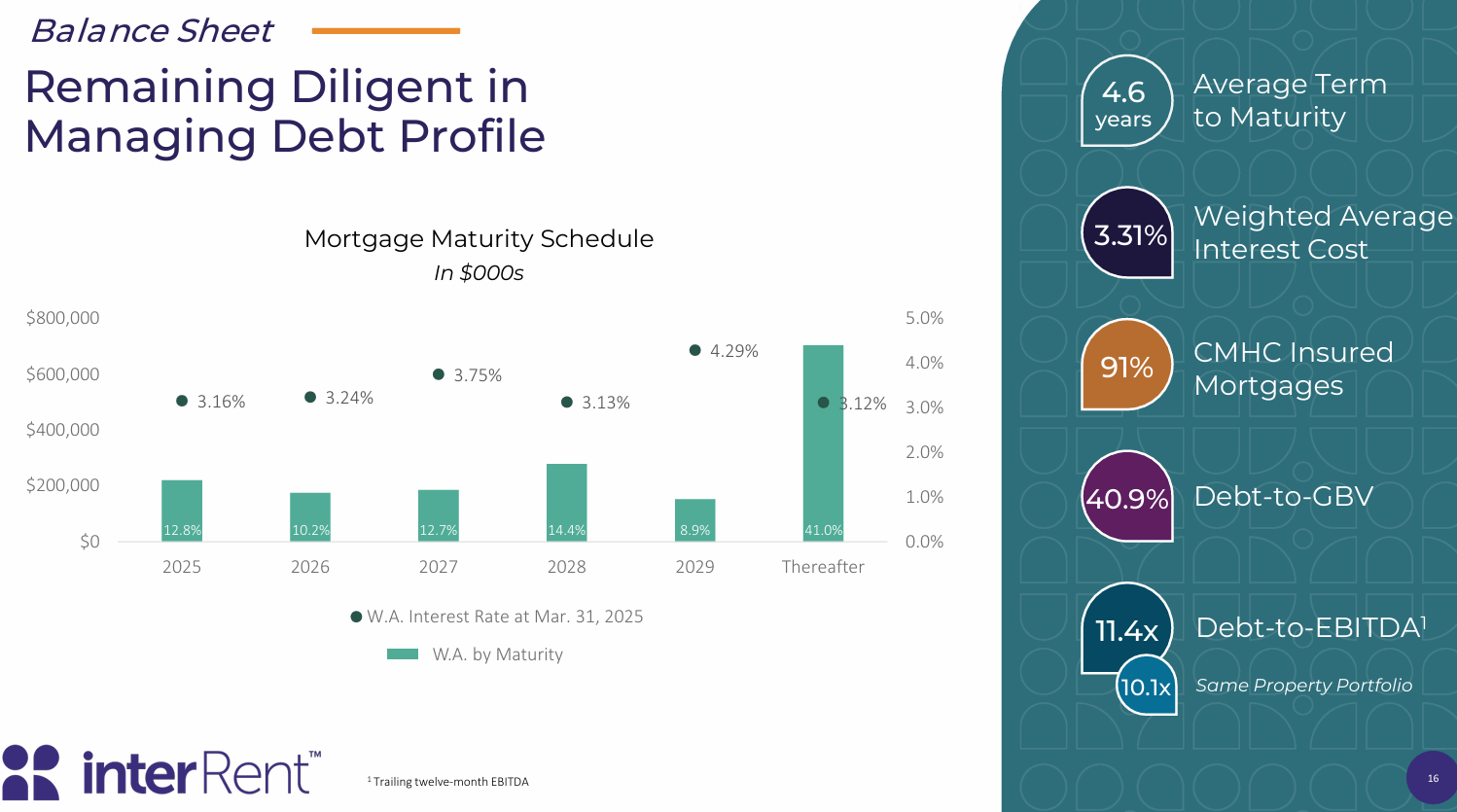 Balance Sheet

Remaining Diligent in Managing Debt Profile

Mortgage Maturity Schedule
In $000s

$800,000
$600,000
$400,000
$200,000
$0

5.0%
4.0%
3.0%
2.0%
1.0%
0.0%

3.16%
3.24%
3.75%
3.13%
4.29%
3.12%

12.8%
10.2%
12.7%
14.4%
8.9%
41.0%

2025
2026
2027
2028
2029
Thereafter

W.A. Interest Rate at Mar. 31, 2025
W.A. by Maturity

4.6 years
Average Term to Maturity

3.31%
Weighted Average Interest Cost

91%
CMHC Insured Mortgages

40.9%
Debt-to-GBV

11.4x
Debt-to-EBITDA$^1$

10.1x
Same Property Portfolio

interRent™

$^1$ Trailing twelve-month EBITDA

16